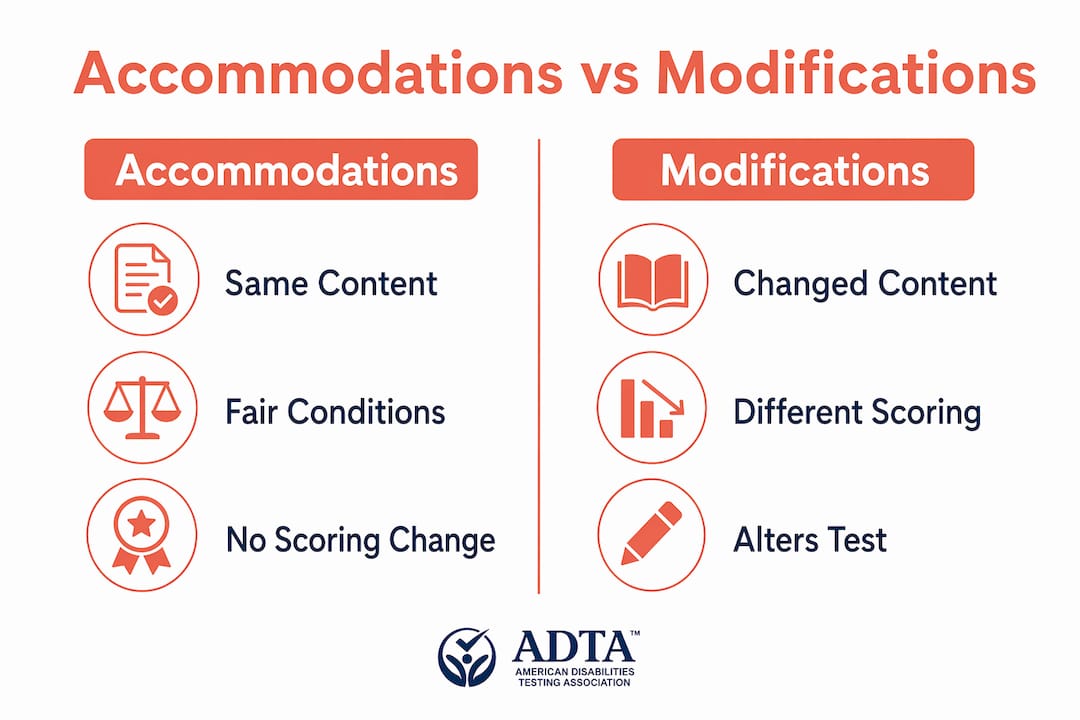 Accommodations vs Modifications

Accommodations

Same Content

Fair Conditions

No Scoring Change

Modifications

Changed Content

Different Scoring

Alters Test

ADTA™
AMERICAN DISABILITIES TESTING ASSOCIATION